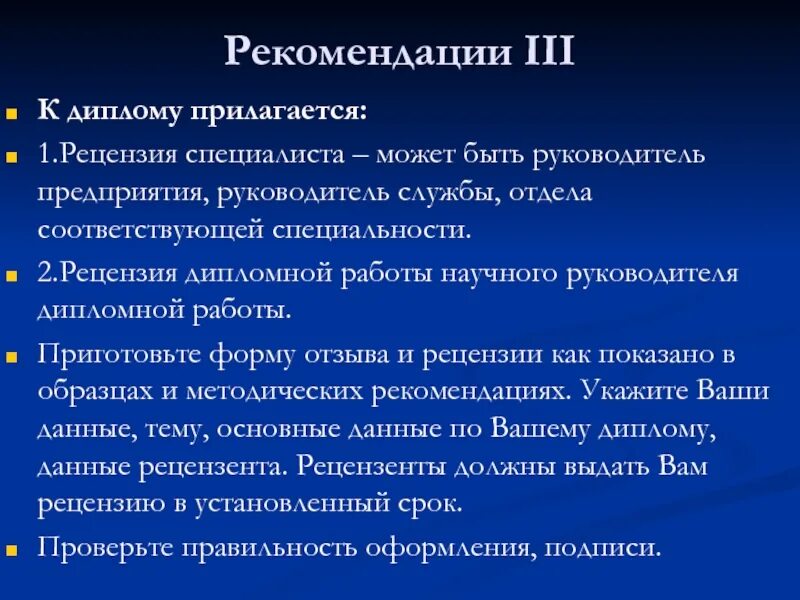 Рекомендации III

К диплому прилагается:

1.Рецензия специалиста – может быть руководитель предприятия, руководитель службы, отдела соответствующей специальности.

2.Рецензия дипломной работы научного руководителя дипломной работы.

Приготовьте форму отзыва и рецензии как показано в образцах и методических рекомендациях. Укажите Ваши данные, тему, основные данные по Вашему диплому, данные рецензента. Рецензенты должны выдать Вам рецензию в установленный срок.

Проверьте правильность оформления, подписи.